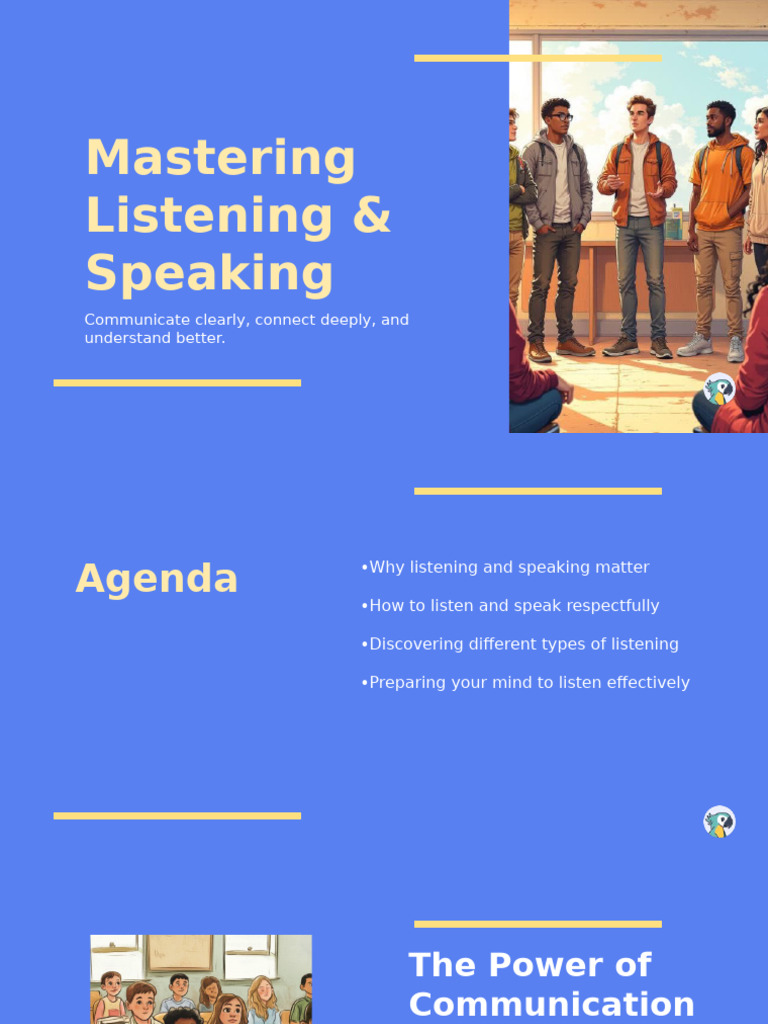 Mastering Listening & Speaking

Communicate clearly, connect deeply, and understand better.

Agenda

•Why listening and speaking matter

•How to listen and speak respectfully

•Discovering different types of listening

•Preparing your mind to listen effectively

The Power of Communication